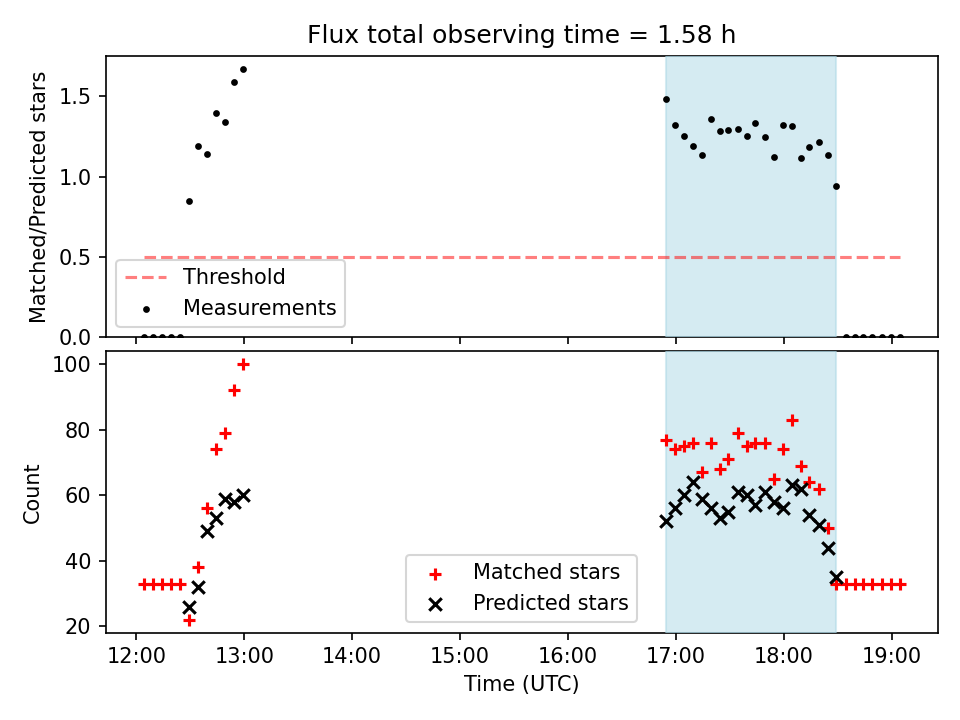 Flux total observing time = 1.58 h

Matched/Predicted stars

1.5
1.0
0.5
0.0

Threshold
Measurements

Count

100
80
60
40
20

Matched stars
Predicted stars

12:00
13:00
14:00
15:00
16:00
17:00
18:00
19:00

Time (UTC)